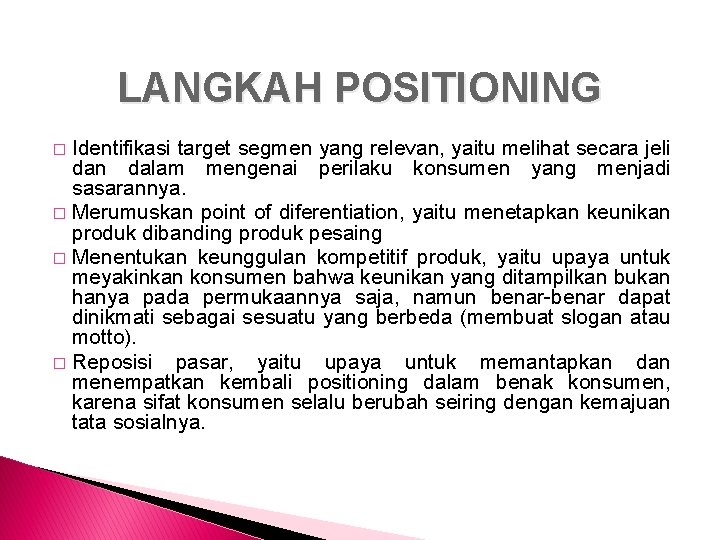 LANGKAH POSITIONING

□ Identifikasi target segmen yang relevan, yaitu melihat secara jeli dan dalam mengenai perilaku konsumen yang menjadi sasarannya.

□ Merumuskan point of diferentiation, yaitu menetapkan keunikan produk dibanding produk pesaing

□ Menentukan keunggulan kompetitif produk, yaitu upaya untuk meyakinkan konsumen bahwa keunikan yang ditampilkan bukan hanya pada permukaannya saja, namun benar-benar dapat dinikmati sebagai sesuatu yang berbeda (membuat slogan atau motto).

□ Reposisi pasar, yaitu upaya untuk memantapkan dan menempatkan kembali positioning dalam benak konsumen, karena sifat konsumen selalu berubah seiring dengan kemajuan tata sosialnya.